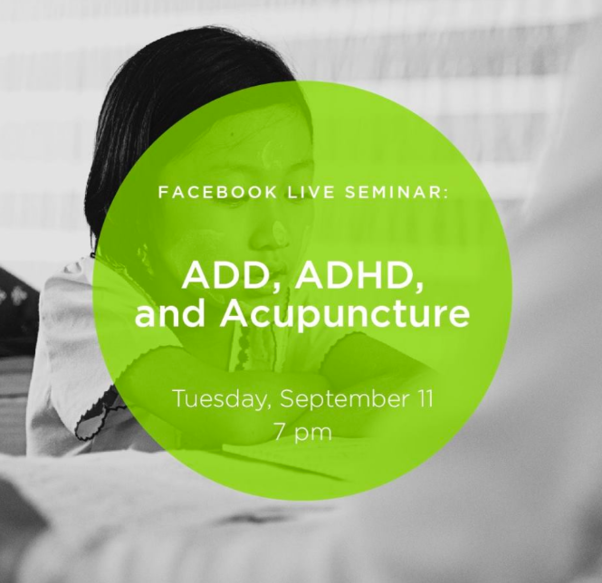 FACEBOOK LIVE SEMINAR:

ADD, ADHD, and Acupuncture

Tuesday, September 11
7 pm